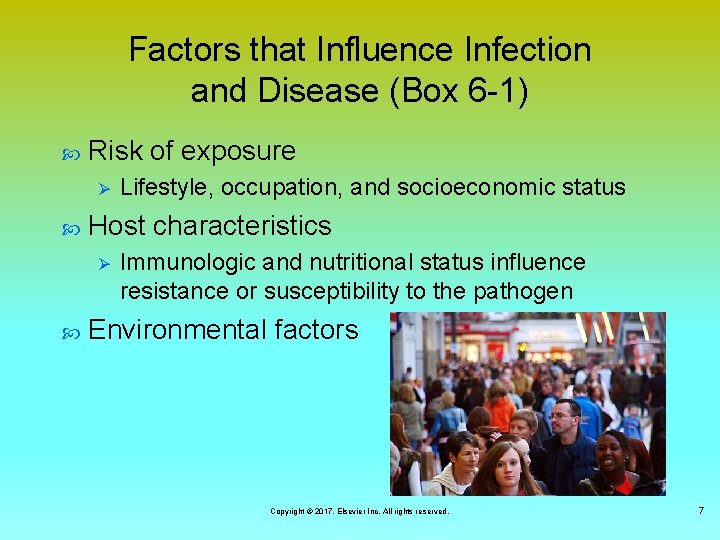 Factors that Influence Infection and Disease (Box 6-1)

Risk of exposure
Lifestyle, occupation, and socioeconomic status

Host characteristics
Immunologic and nutritional status influence resistance or susceptibility to the pathogen

Environmental factors

Copyright © 2017, Elsevier Inc. All rights reserved.

7